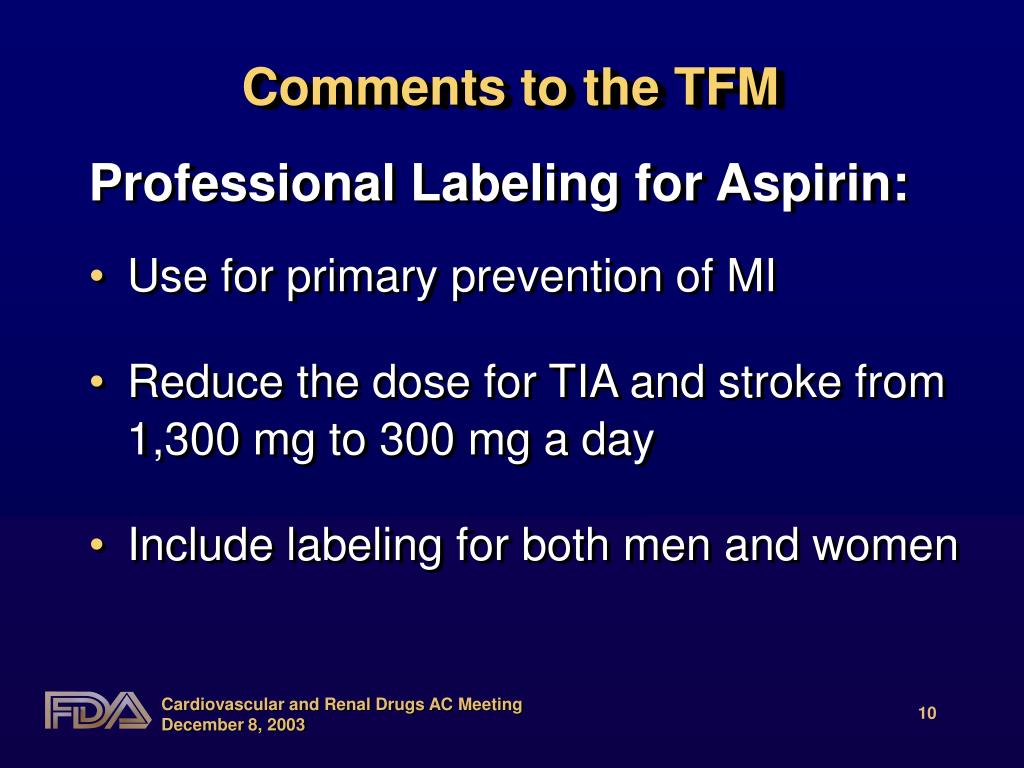 Comments to the TFM

Professional Labeling for Aspirin:

• Use for primary prevention of MI

• Reduce the dose for TIA and stroke from 1,300 mg to 300 mg a day

• Include labeling for both men and women

FDA

Cardiovascular and Renal Drugs AC Meeting
December 8, 2003

10